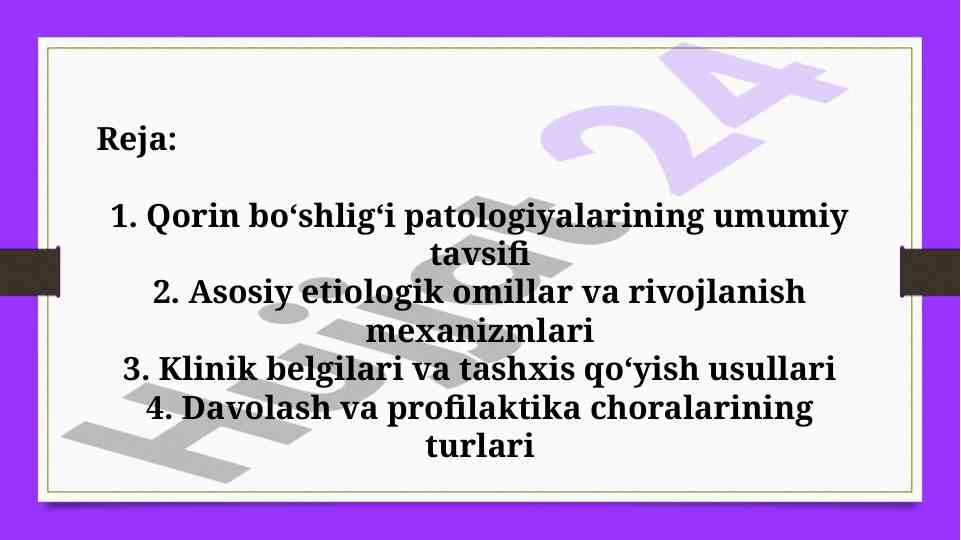 Reja:

1. Qorin bo‘shlig‘i patologiyalarining umumiy tavsifi
2. Asosiy etiologik omillar va rivojlanish mexanizmlari
3. Klinik belgilari va tashxis qo‘yish usullari
4. Davolash va profilaktika choralarining turlari

Hujjat 24